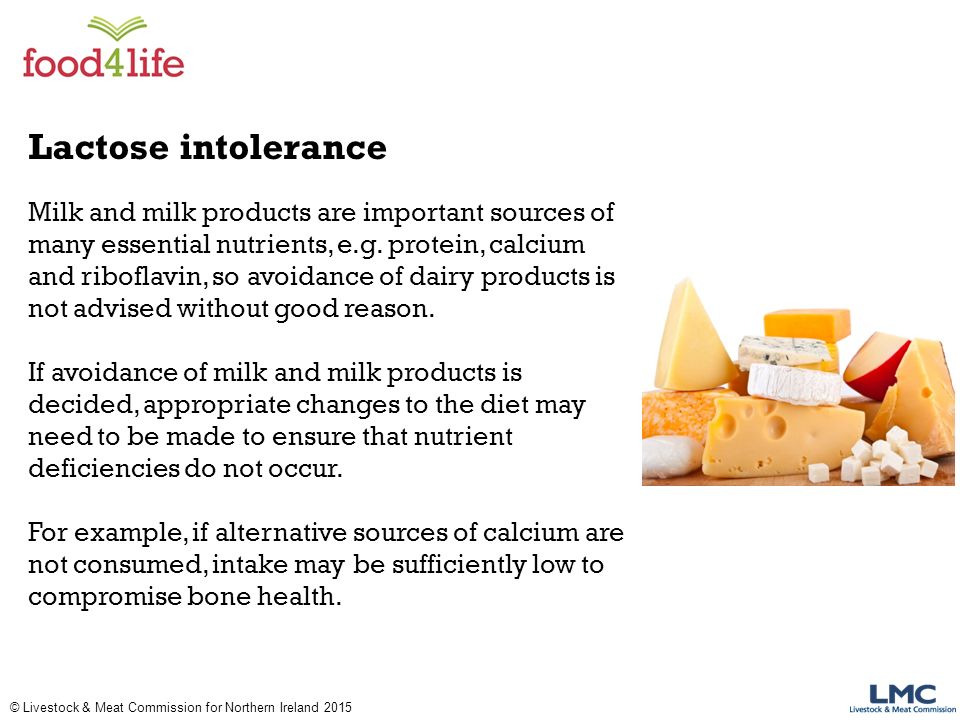 food4life

Lactose intolerance

Milk and milk products are important sources of many essential nutrients, e.g. protein, calcium and riboflavin, so avoidance of dairy products is not advised without good reason.

If avoidance of milk and milk products is decided, appropriate changes to the diet may need to be made to ensure that nutrient deficiencies do not occur.

For example, if alternative sources of calcium are not consumed, intake may be sufficiently low to compromise bone health.

© Livestock & Meat Commission for Northern Ireland 2015

LMC
Livestock & Meat Commission